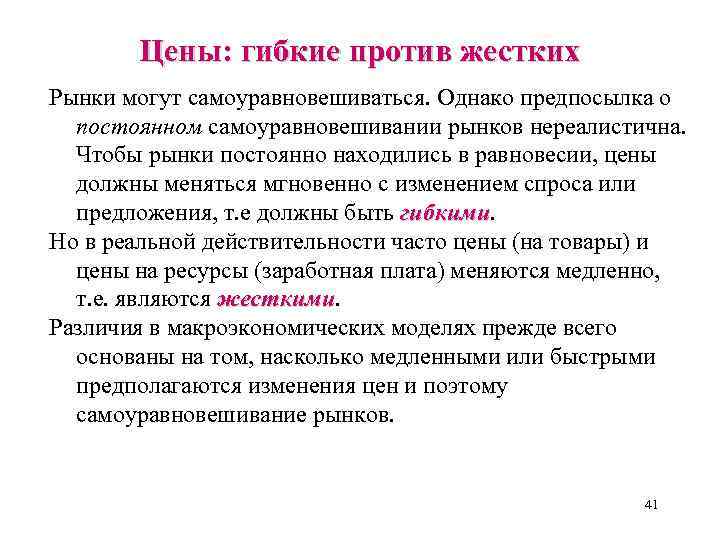 Цены: гибкие против жестких

Рынки могут самоуравновешиваться. Однако предпосылка о постоянном самоуравновешивании рынков нереалистична. Чтобы рынки постоянно находились в равновесии, цены должны меняться мгновенно с изменением спроса или предложения, т.е должны быть гибкими.

Но в реальной действительности часто цены (на товары) и цены на ресурсы (заработная плата) меняются медленно, т.е. являются жесткими.

Различия в макроэкономических моделях прежде всего основаны на том, насколько медленными или быстрыми предполагаются изменения цен и поэтому самоуравновешивание рынков.

41